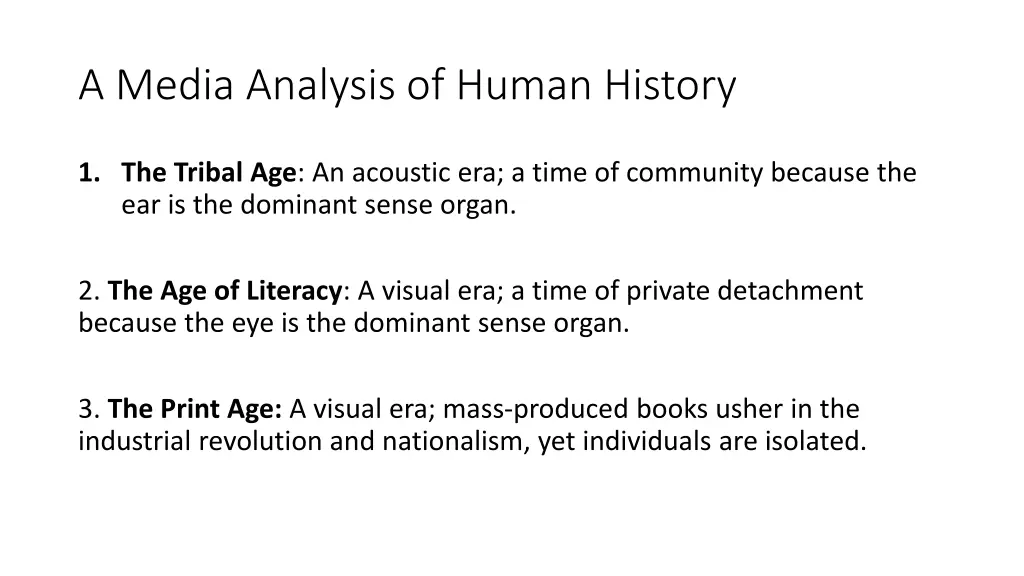 A Media Analysis of Human History

1. The Tribal Age: An acoustic era; a time of community because the ear is the dominant sense organ.

2. The Age of Literacy: A visual era; a time of private detachment because the eye is the dominant sense organ.

3. The Print Age: A visual era; mass-produced books usher in the industrial revolution and nationalism, yet individuals are isolated.